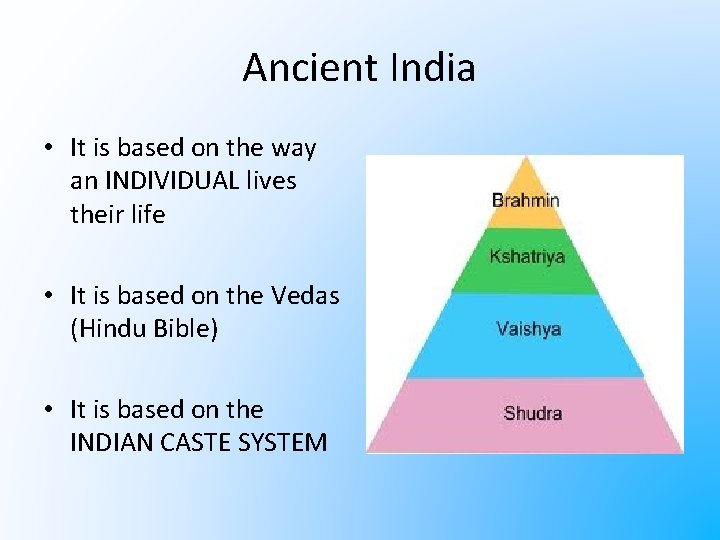 Ancient India

• It is based on the way an INDIVIDUAL lives their life

• It is based on the Vedas (Hindu Bible)

• It is based on the INDIAN CASTE SYSTEM

Brahmin
Kshatriya
Vaishya
Shudra